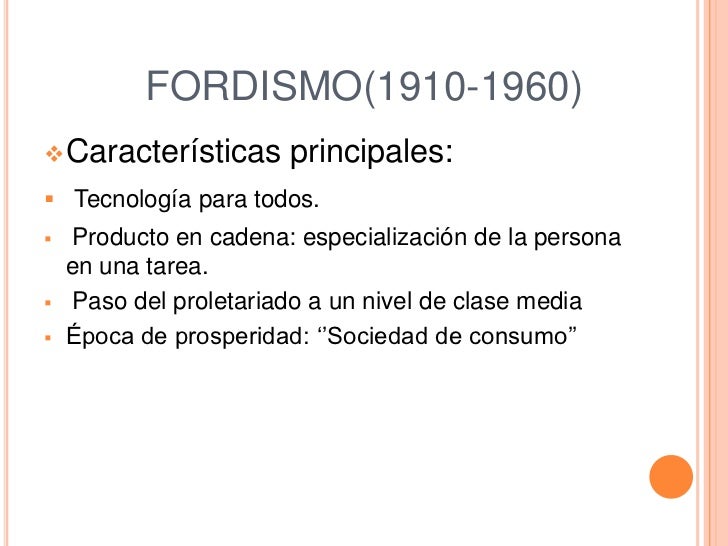 FORDISMO(1910-1960)

Características principales:

Tecnología para todos.

Producto en cadena: especialización de la persona en una tarea.

Paso del proletariado a un nivel de clase media

Época de prosperidad: ‘’Sociedad de consumo”